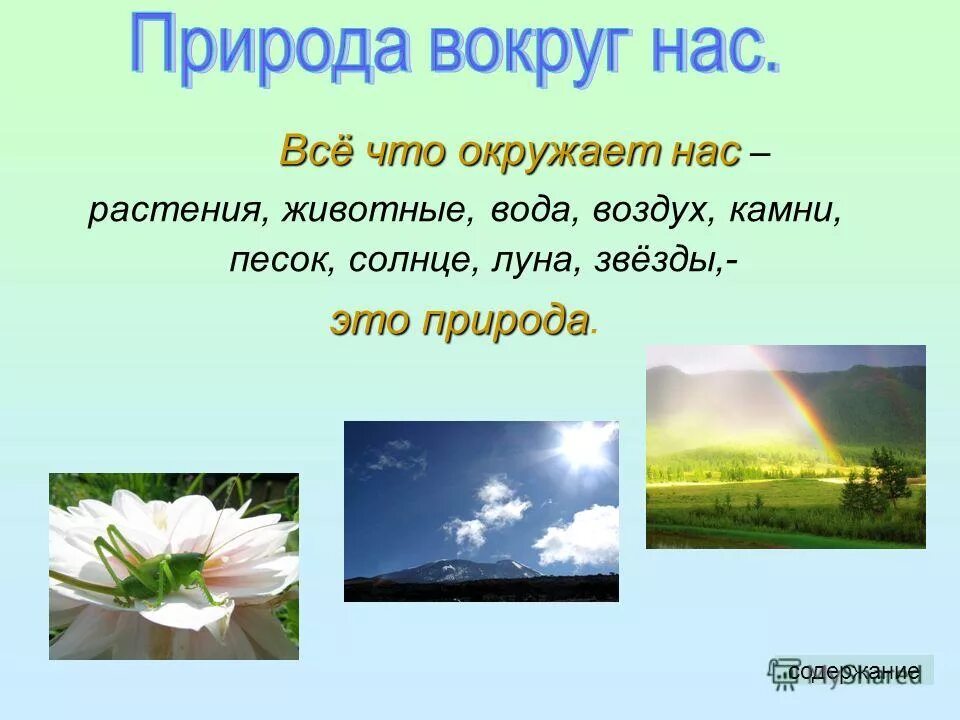 Природа вокруг нас.

Всё что окружает нас – растения, животные, вода, воздух, камни, песок, солнце, луна, звёзды,- это природа.

содержание

MyShared